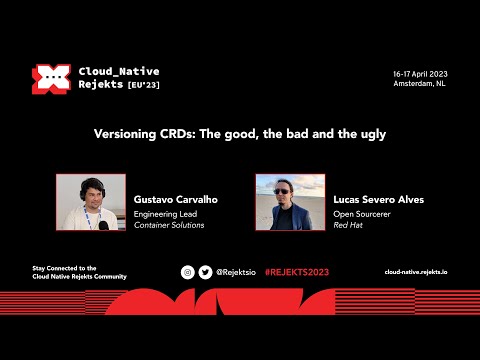 Cloud_Native Rejekts [EU'23]

16-17 April 2023
Amsterdam, NL

Versioning CRDs: The good, the bad and the ugly

Gustavo Carvalho
Engineering Lead
Container Solutions

Lucas Severo Alves
Open Sourcerer
Red Hat

Stay Connected to the Cloud Native Rejekts Community

@Rejektsio

#REJEKTS2023

cloud-native.rejekts.io